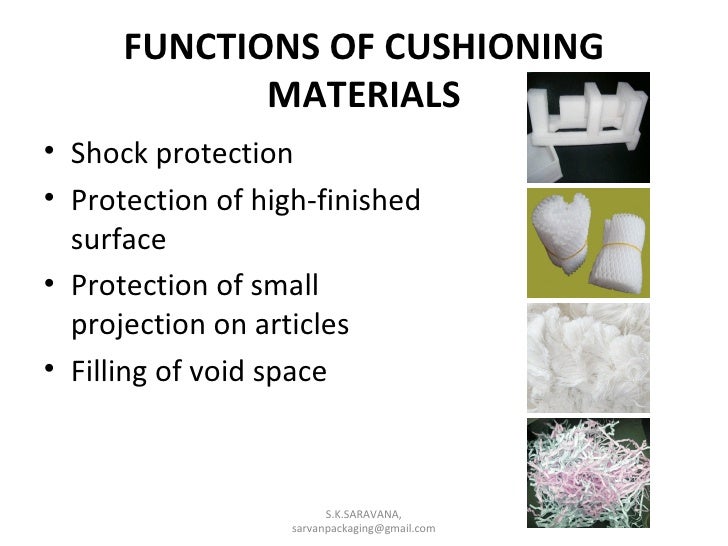 FUNCTIONS OF CUSHIONING MATERIALS

• Shock protection
• Protection of high-finished surface
• Protection of small projection on articles
• Filling of void space

S.K.SARAVANA,
sarvanpackaging@gmail.com